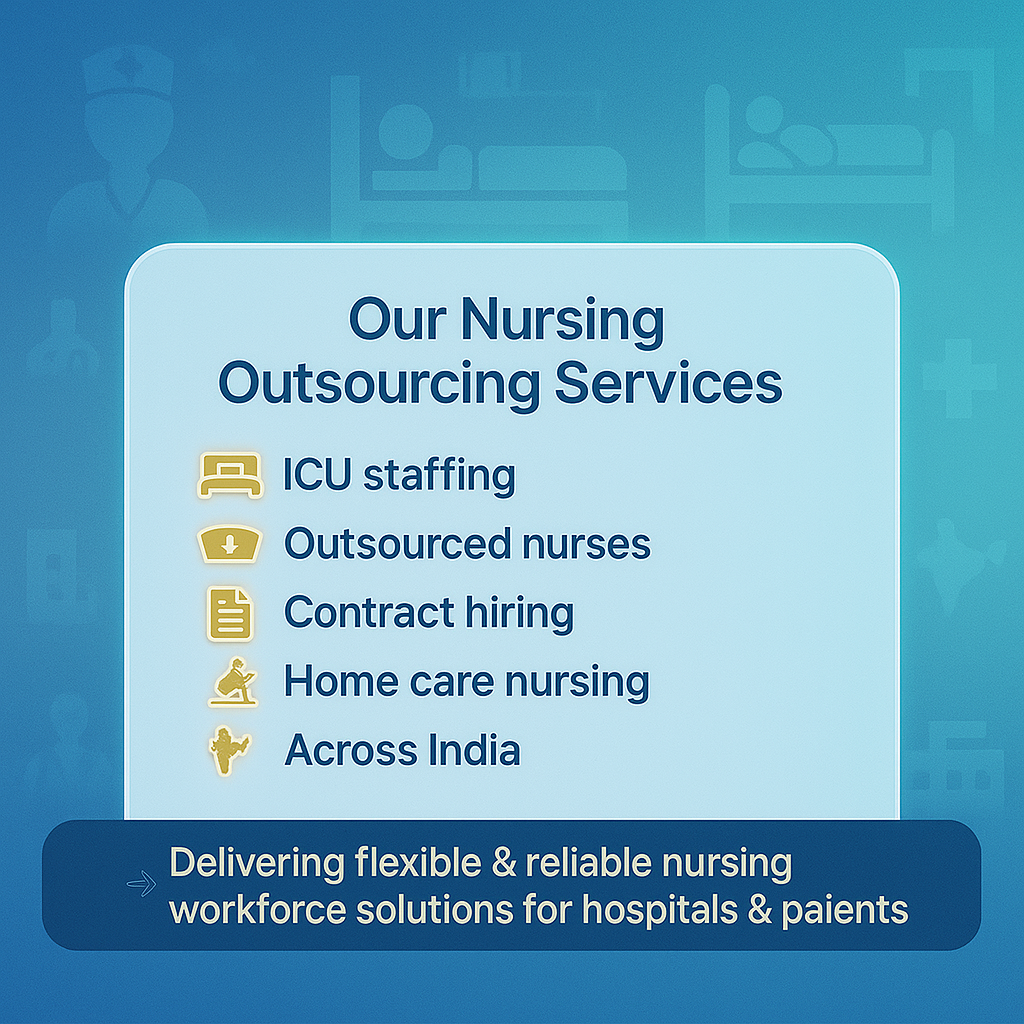 Our Nursing Outsourcing Services

ICU staffing

Outsourced nurses

Contract hiring

Home care nursing

Across India

Delivering flexible & reliable nursing workforce solutions for hospitals & paients